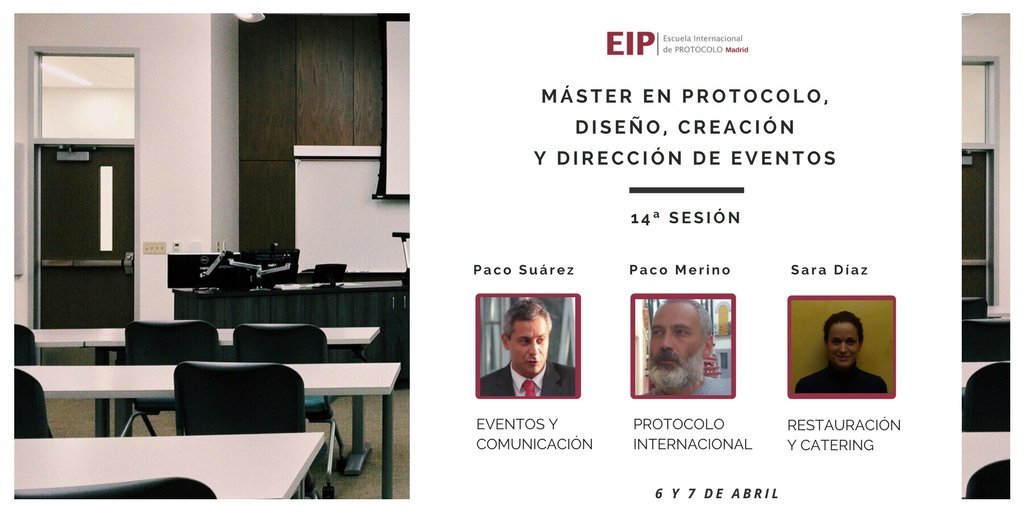 EIP Escuela Internacional de PROTOCOLO Madrid

MÁSTER EN PROTOCOLO, DISEÑO, CREACIÓN Y DIRECCIÓN DE EVENTOS

14ª SESIÓN

Paco Suárez

EVENTOS Y COMUNICACIÓN

Paco Merino

PROTOCOLO INTERNACIONAL

Sara Díaz

RESTAURACIÓN Y CATERING

6 Y 7 DE ABRIL